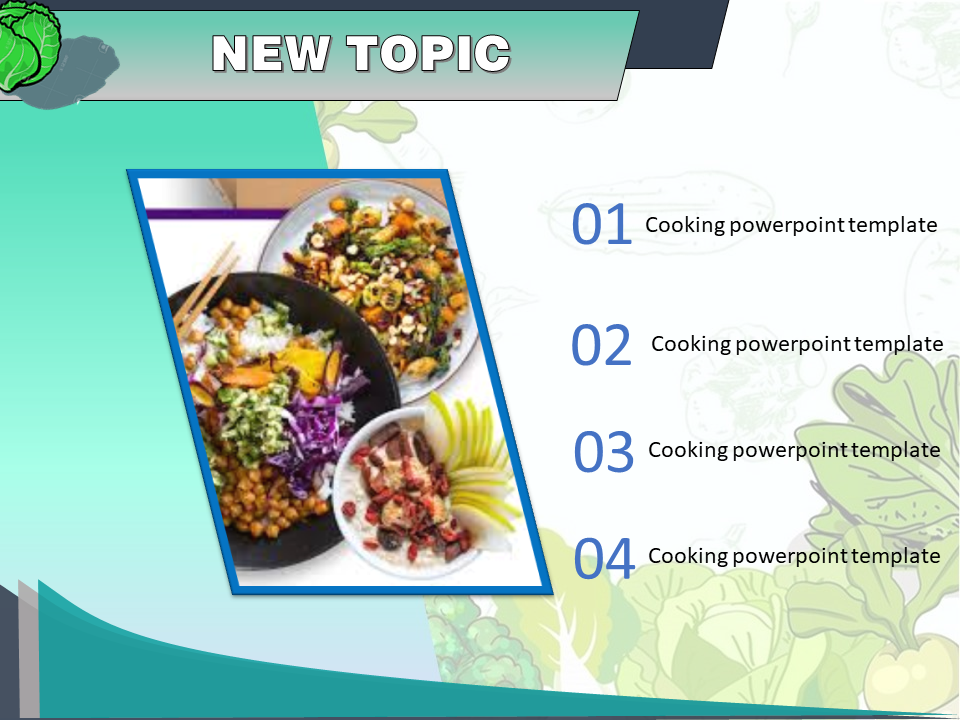 NEW TOPIC

01 Cooking powerpoint template

02 Cooking powerpoint template

03 Cooking powerpoint template

04 Cooking powerpoint template